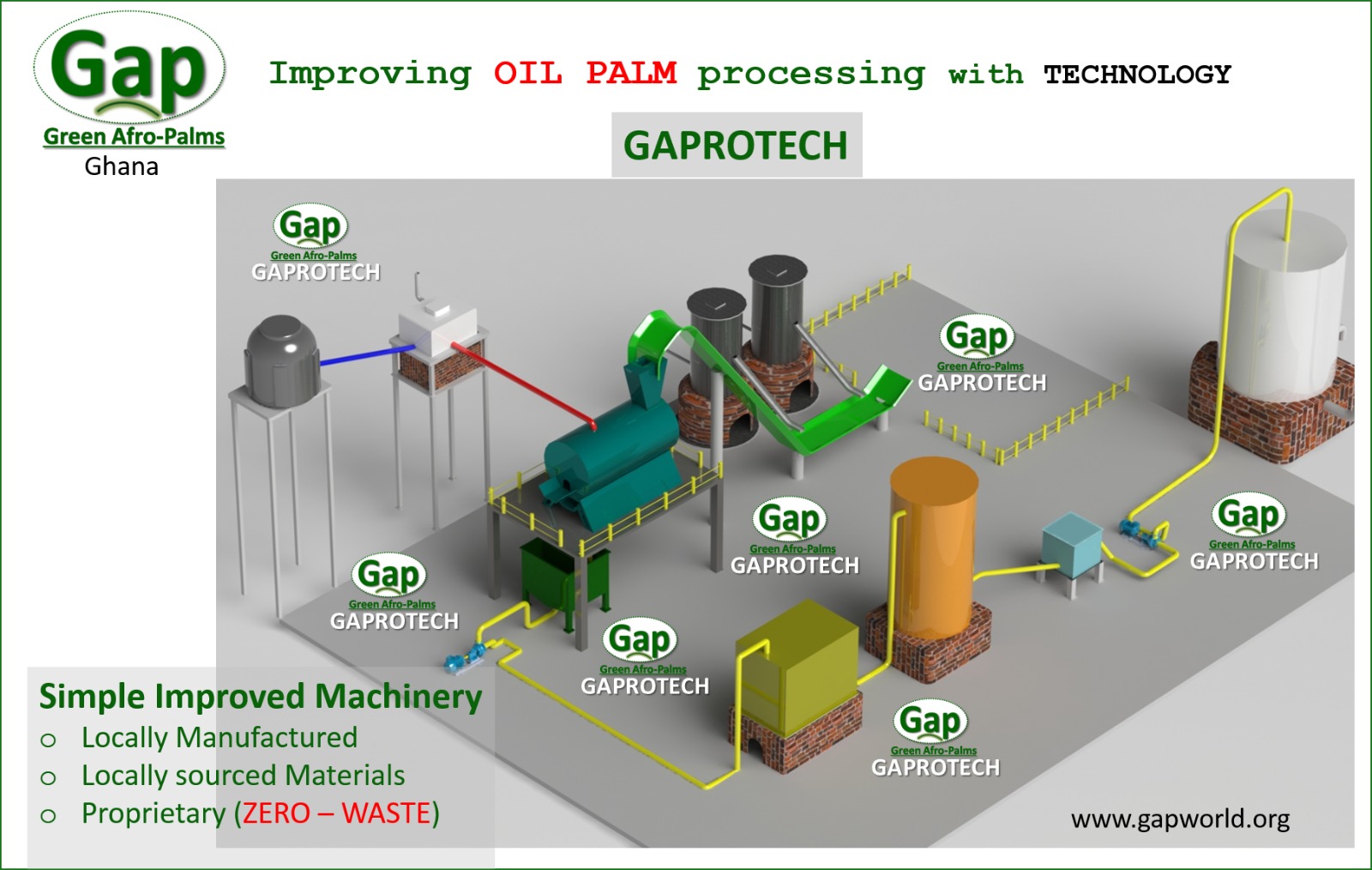 Gap
Green Afro-Palms
Ghana

Improving OIL PALM processing with TECHNOLOGY

GAPROTECH

Gap
Green Afro-Palms
GAPROTECH

Gap
Green Afro-Palms
GAPROTECH

Gap
Green Afro-Palms
GAPROTECH

Gap
Green Afro-Palms
GAPROTECH

Gap
Green Afro-Palms
GAPROTECH

Gap
Green Afro-Palms
GAPROTECH

Gap
Green Afro-Palms
GAPROTECH

Simple Improved Machinery
o Locally Manufactured
o Locally sourced Materials
o Proprietary (ZERO – WASTE)

www.gapworld.org